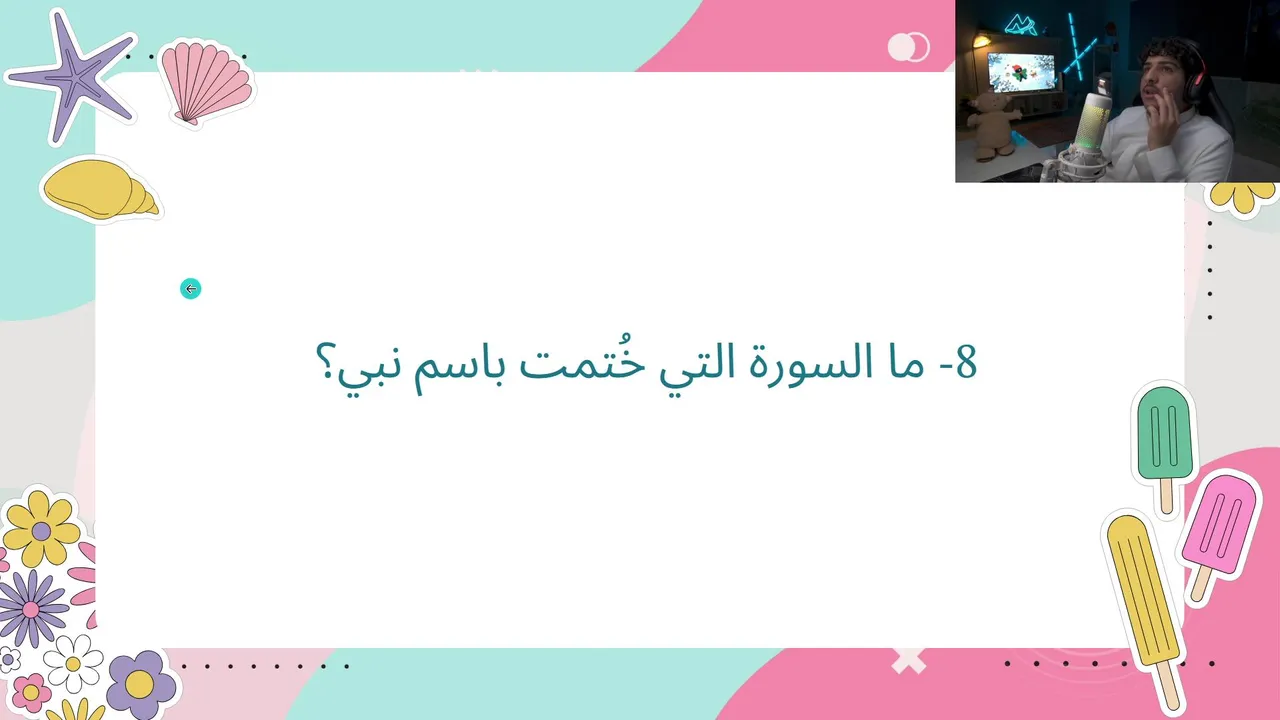 8- ما السورة التي خُتمت باسم نبي؟